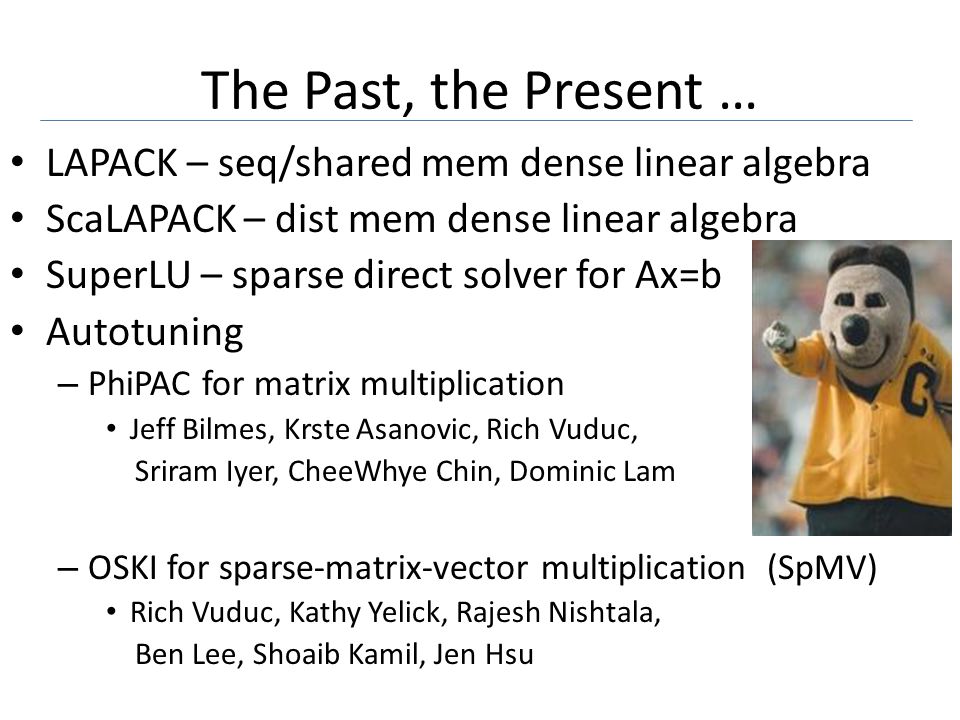 The Past, the Present …

• LAPACK – seq/shared mem dense linear algebra
• ScaLAPACK – dist mem dense linear algebra
• SuperLU – sparse direct solver for Ax=b
• Autotuning
– PhiPAC for matrix multiplication
• Jeff Bilmes, Krste Asanovic, Rich Vuduc, Sriram Iyer, CheeWhye Chin, Dominic Lam

– OSKI for sparse-matrix-vector multiplication (SpMV)
• Rich Vuduc, Kathy Yelick, Rajesh Nishtala, Ben Lee, Shoaib Kamil, Jen Hsu

C